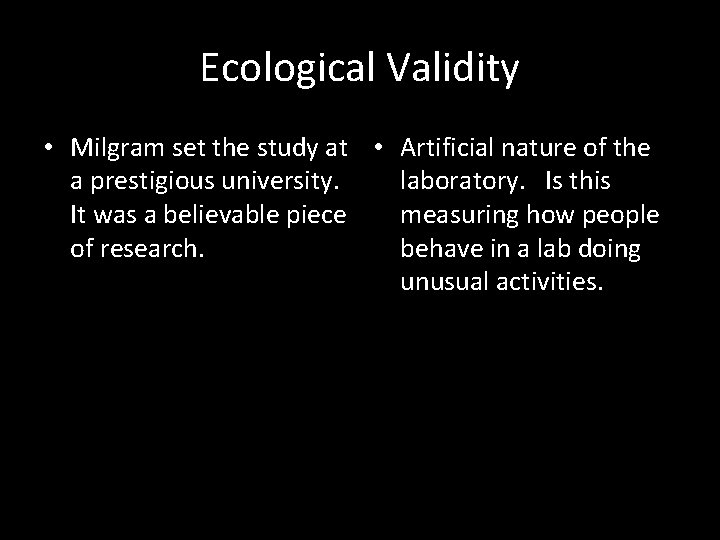 Ecological Validity

• Milgram set the study at a prestigious university. It was a believable piece of research.

• Artificial nature of the laboratory. Is this measuring how people behave in a lab doing unusual activities.